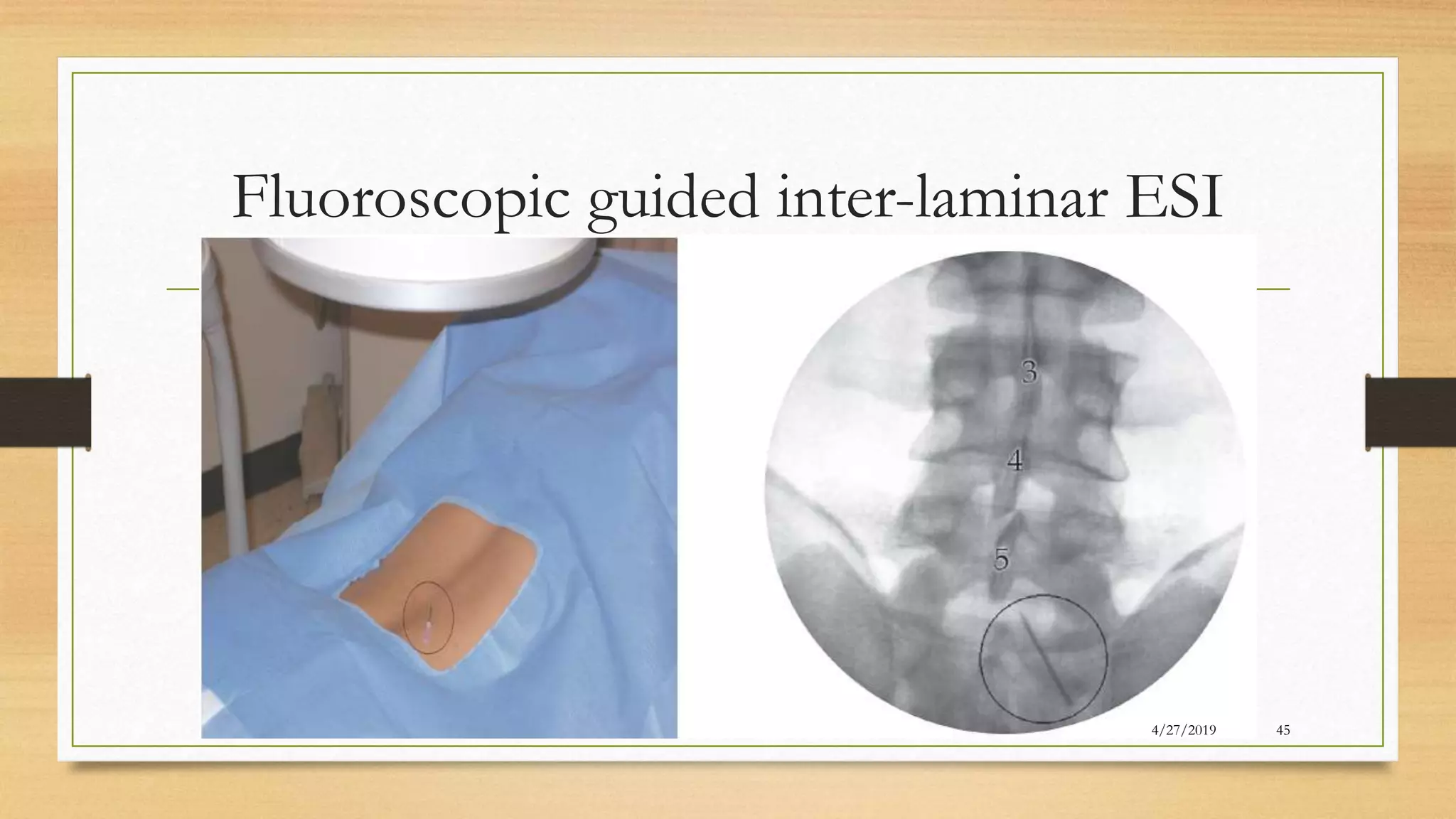 Fluoroscopic guided inter-laminar ESI

3

4

5

4/27/2019

45